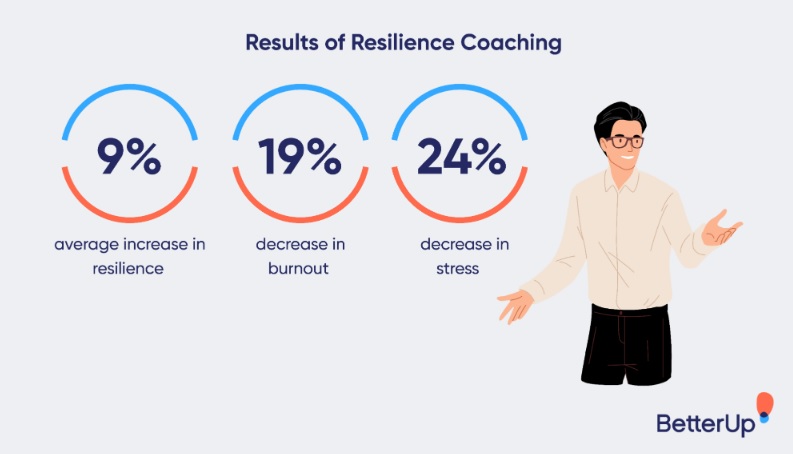 Results of Resilience Coaching

9%

average increase in resilience

19%

decrease in burnout

24%

decrease in stress

BetterUp